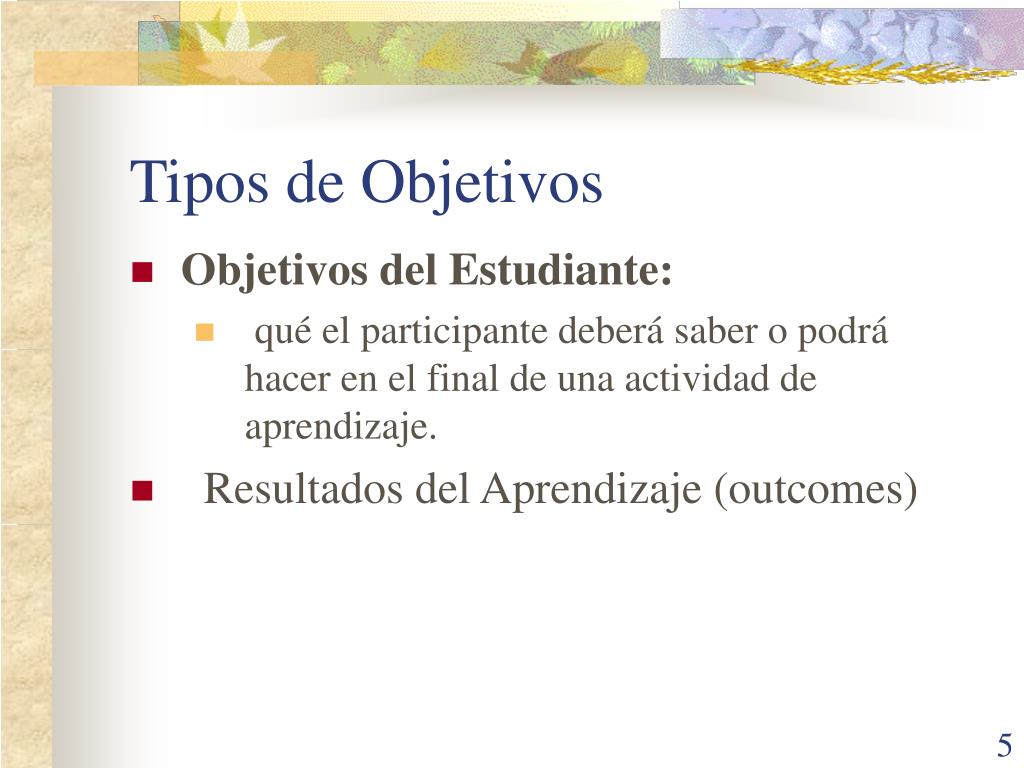 Tipos de Objetivos

Objetivos del Estudiante:

qué el participante deberá saber o podrá hacer en el final de una actividad de aprendizaje.

Resultados del Aprendizaje (outcomes)

5